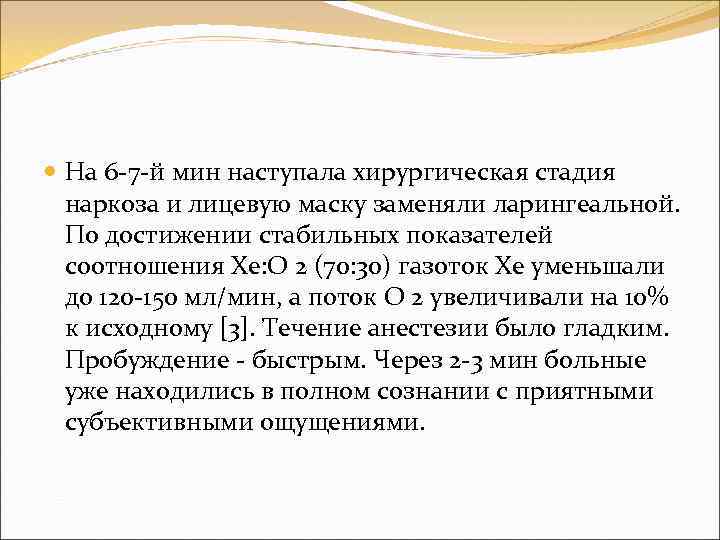 На 6-7-й мин наступала хирургическая стадия наркоза и лицевую маску заменяли ларингеальной. По достижении стабильных показателей соотношения Хе:О 2 (70:30) газоток Хе уменьшали до 120-150 мл/мин, а поток О 2 увеличивали на 10% к исходному [3]. Течение анестезии было гладким. Пробуждение - быстрым. Через 2-3 мин больные уже находились в полном сознании с приятными субъективными ощущениями.